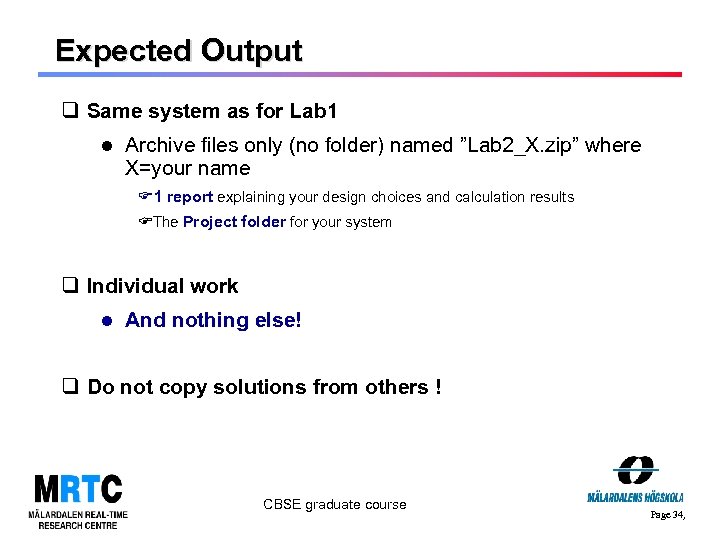 Expected Output

❑ Same system as for Lab1

● Archive files only (no folder) named ”Lab2_X.zip” where X=your name

☞1 report explaining your design choices and calculation results

☞The Project folder for your system

❑ Individual work

● And nothing else!

❑ Do not copy solutions from others !

MRTC
MÄLARDALEN REAL-TIME RESEARCH CENTRE

CBSE graduate course

MÄLARDALENS HÖGSKOLA

Page 34,